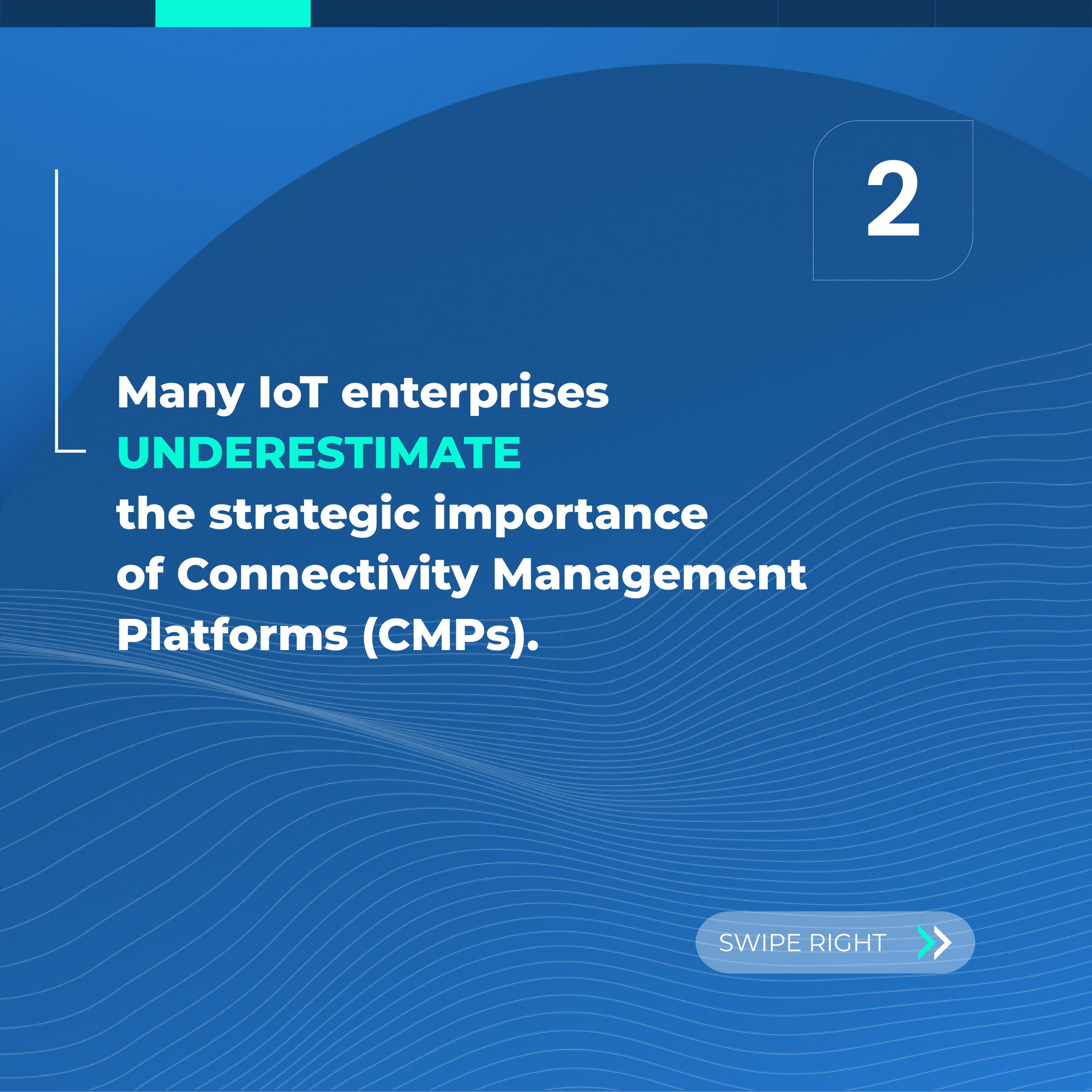 2

Many IoT enterprises UNDERESTIMATE the strategic importance of Connectivity Management Platforms (CMPs).

SWIPE RIGHT